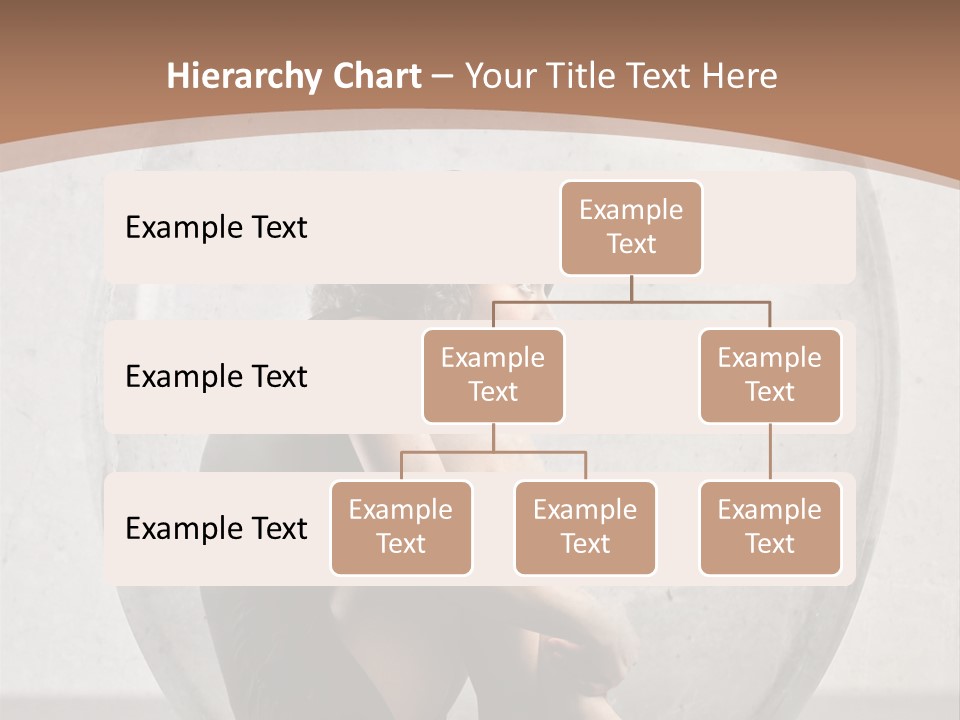 Hierarchy Chart – Your Title Text Here

Example Text

Example Text

Example Text

Example Text

Example Text

Example Text

Example Text

Example Text

Example Text